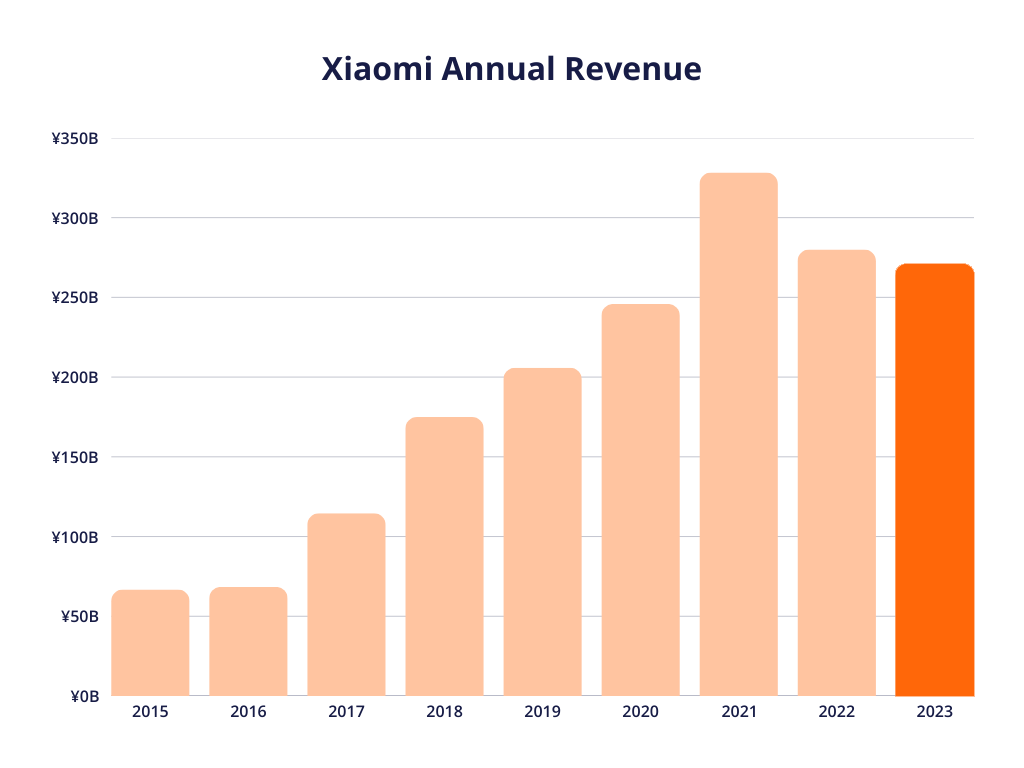 Xiaomi Annual Revenue

¥350B
¥300B
¥250B
¥200B
¥150B
¥100B
¥50B
¥0B

2015 2016 2017 2018 2019 2020 2021 2022 2023